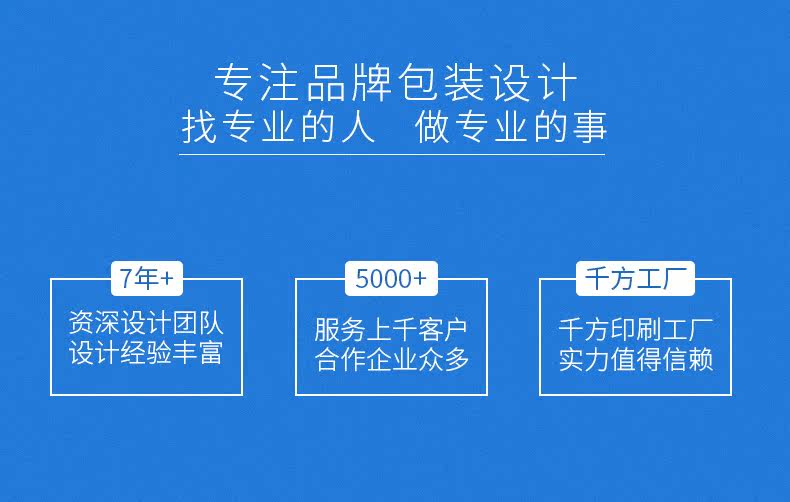 专注品牌包装设计
找专业的人　做专业的事

7年+
资深设计团队
设计经验丰富

5000+
服务上千客户
合作企业众多

千方工厂
千方印刷工厂
实力值得信赖